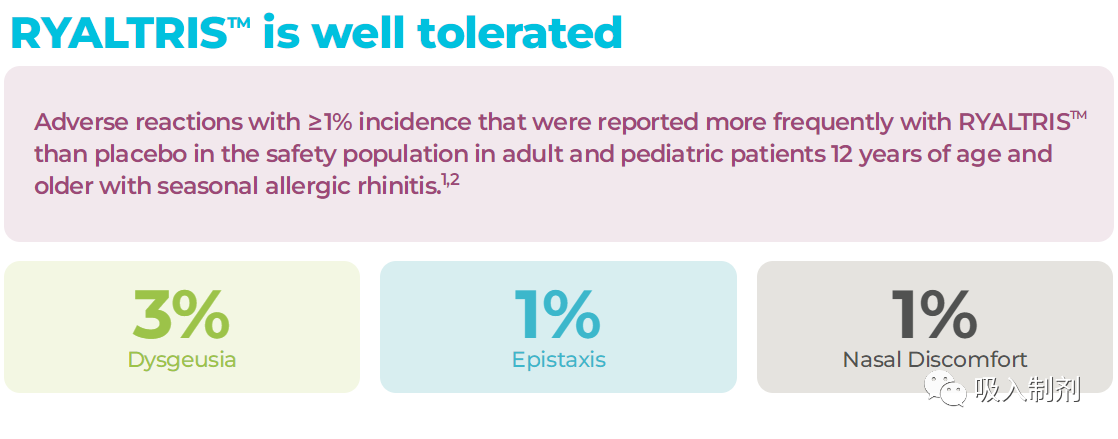 RYALTRIS™ is well tolerated

Adverse reactions with ≥1% incidence that were reported more frequently with RYALTRIS™ than placebo in the safety population in adult and pediatric patients 12 years of age and older with seasonal allergic rhinitis.$^{1,2}$

3%
Dysgeusia

1%
Epistaxis

1%
Nasal Discomfort

吸入制剂